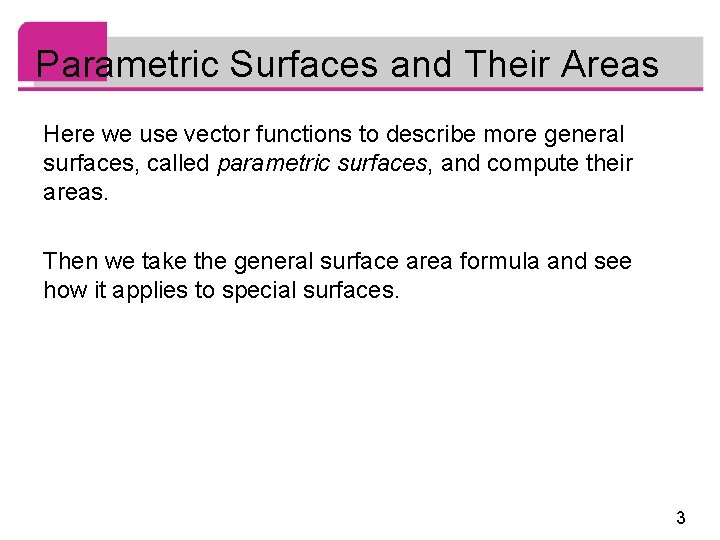 Parametric Surfaces and Their Areas

Here we use vector functions to describe more general surfaces, called parametric surfaces, and compute their areas.

Then we take the general surface area formula and see how it applies to special surfaces.

3